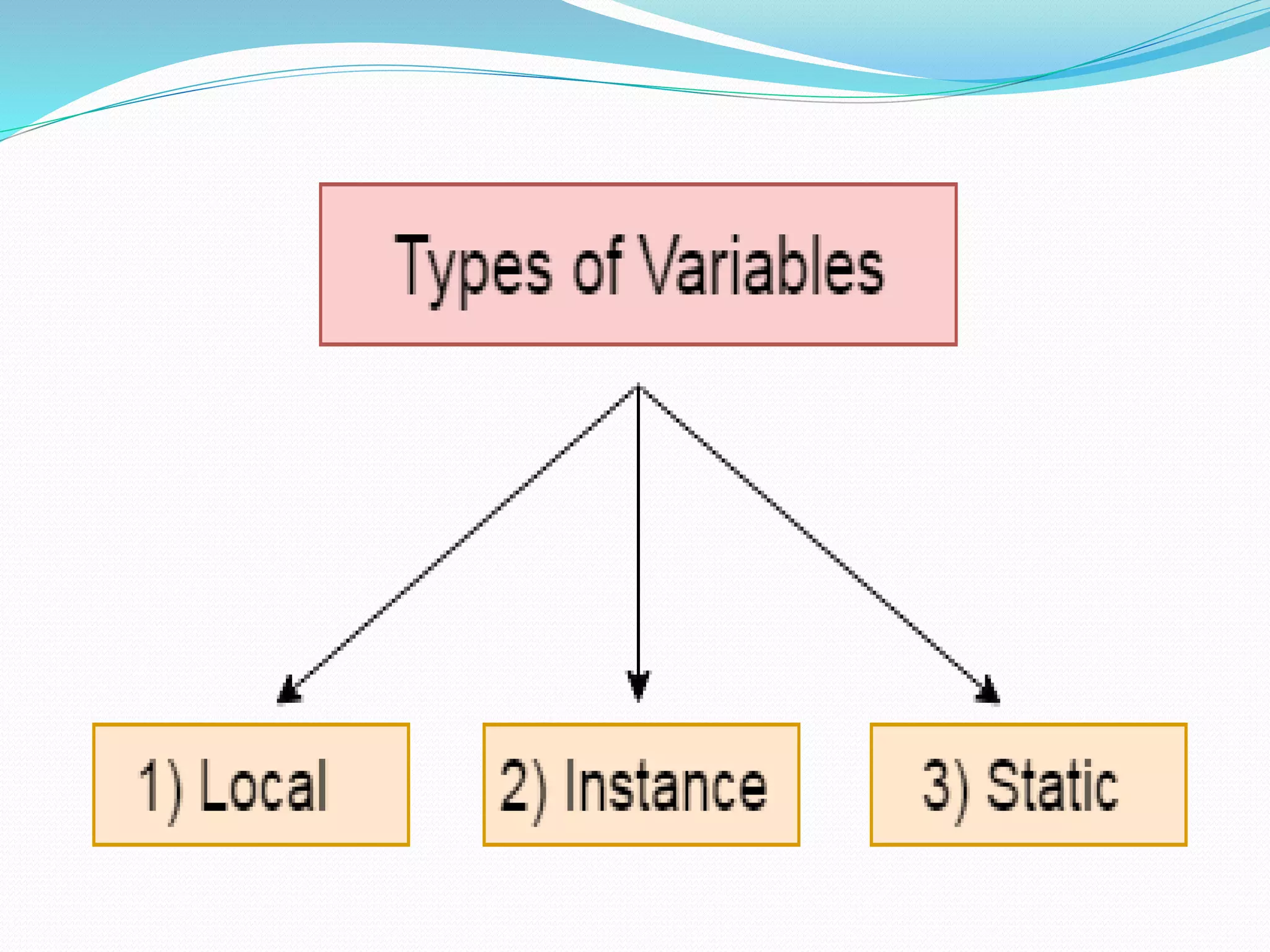 Types of Variables

1) Local

2) Instance

3) Static